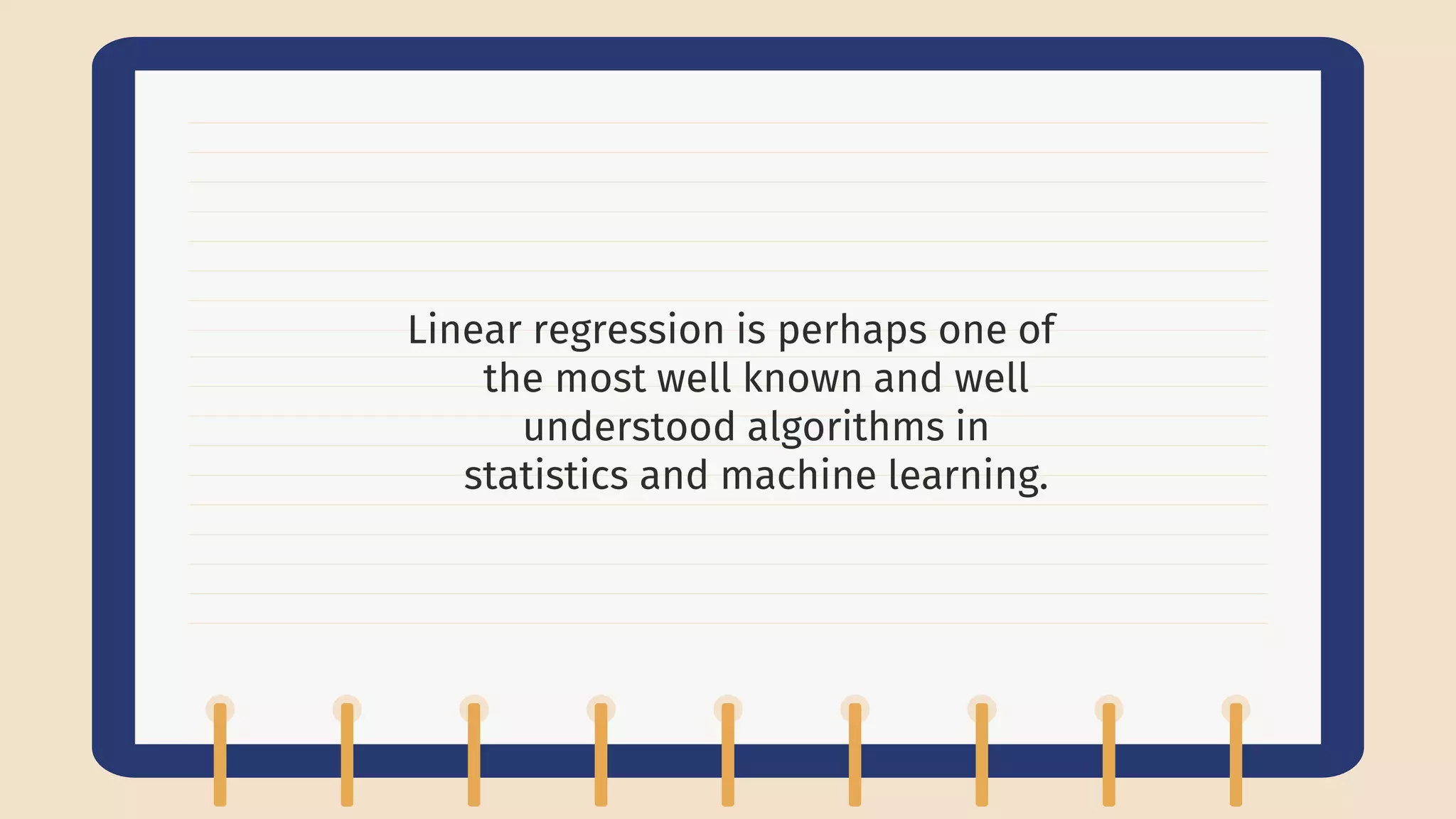 Linear regression is perhaps one of the most well known and well understood algorithms in statistics and machine learning.